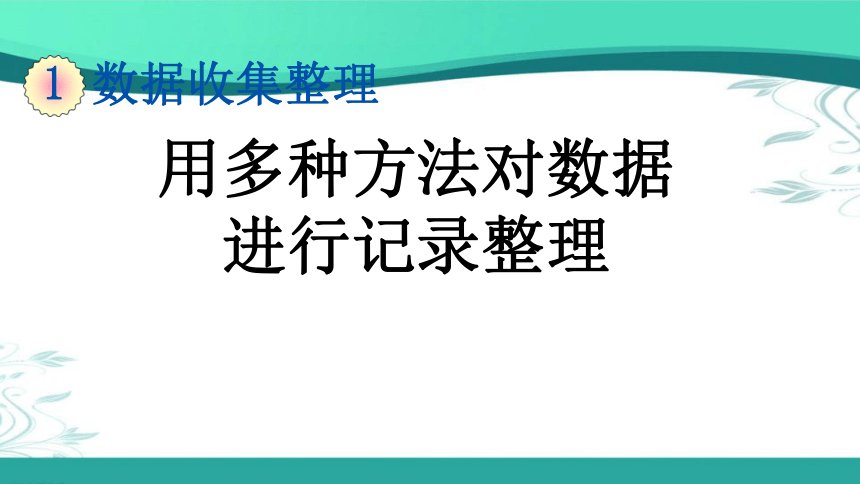 1 数据收集整理

用多种方法对数据进行记录整理